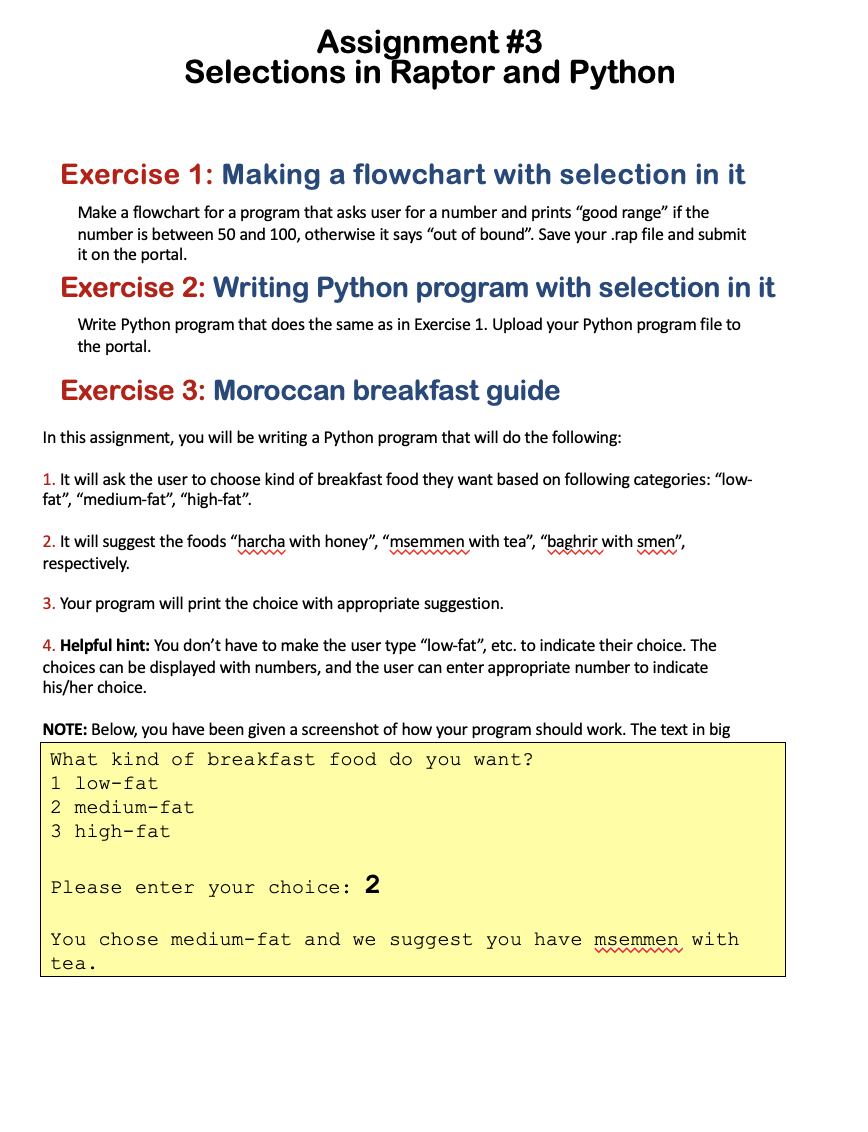 Assignment #3
Selections in Raptor and Python

Exercise 1: Making a flowchart with selection in it

Make a flowchart for a program that asks user for a number and prints “good range” if the number is between 50 and 100, otherwise it says “out of bound”. Save your .rap file and submit it on the portal.

Exercise 2: Writing Python program with selection in it

Write Python program that does the same as in Exercise 1. Upload your Python program file to the portal.

Exercise 3: Moroccan breakfast guide

In this assignment, you will be writing a Python program that will do the following:

1. It will ask the user to choose kind of breakfast food they want based on following categories: “low-fat”, “medium-fat”, “high-fat”.

2. It will suggest the foods “harcha with honey”, “msemmen with tea”, “baghrir with smen”, respectively.

3. Your program will print the choice with appropriate suggestion.

4. Helpful hint: You don’t have to make the user type “low-fat”, etc. to indicate their choice. The choices can be displayed with numbers, and the user can enter appropriate number to indicate his/her choice.

NOTE: Below, you have been given a screenshot of how your program should work. The text in big

What kind of breakfast food do you want?
1 low-fat
2 medium-fat
3 high-fat

Please enter your choice: 2

You chose medium-fat and we suggest you have msemmen with tea.